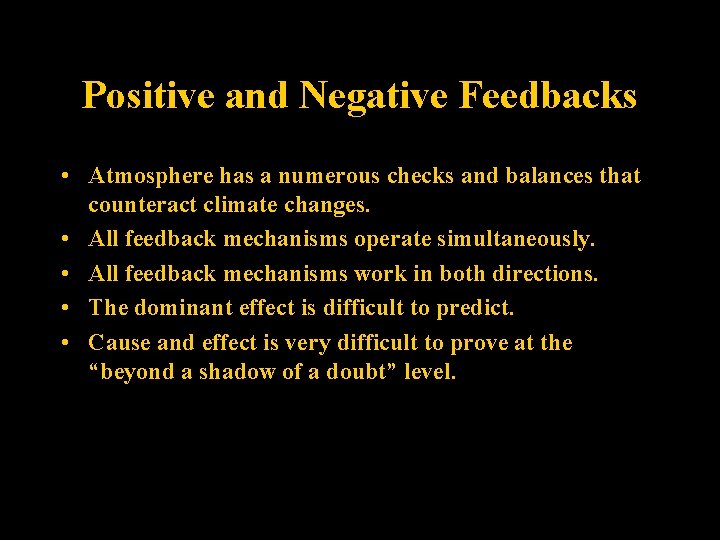 Positive and Negative Feedbacks

• Atmosphere has a numerous checks and balances that counteract climate changes.
• All feedback mechanisms operate simultaneously.
• All feedback mechanisms work in both directions.
• The dominant effect is difficult to predict.
• Cause and effect is very difficult to prove at the “beyond a shadow of a doubt” level.